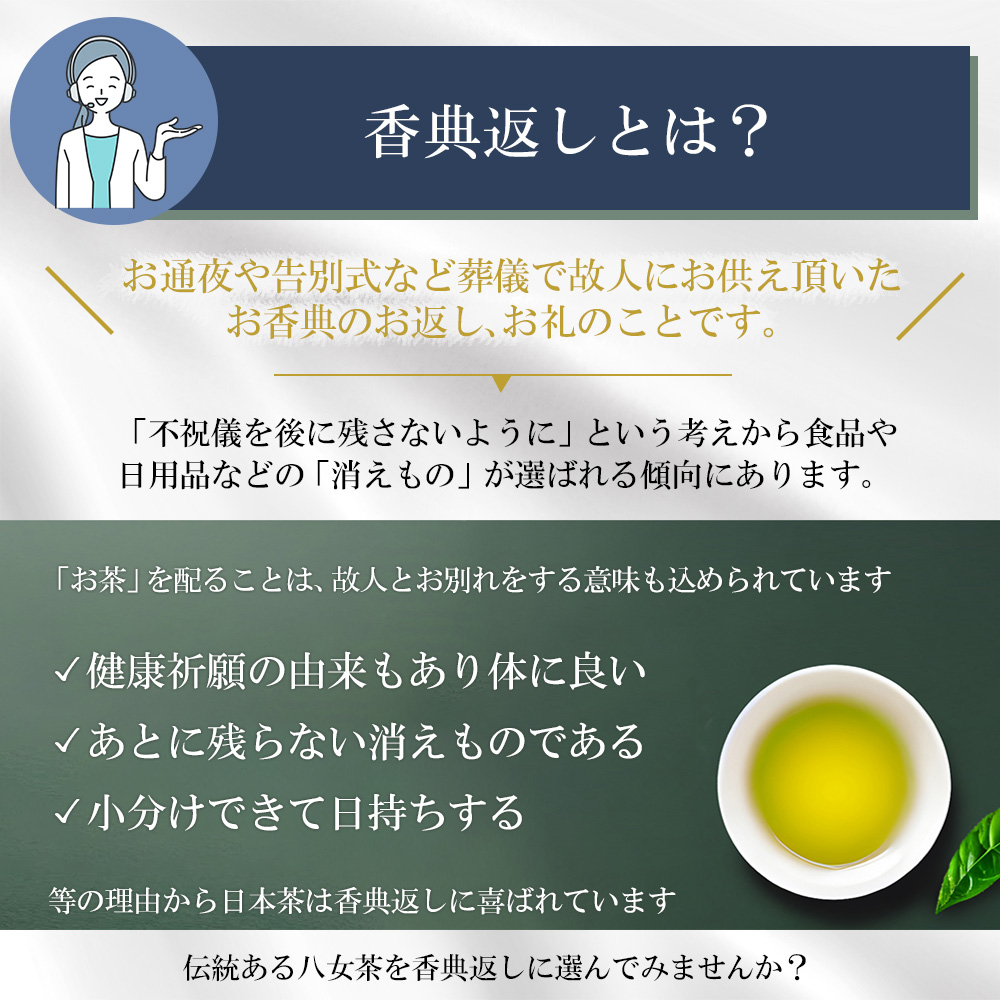 香典返しとは？

お通夜や告別式など葬儀で故人にお供え頂いたお香典のお返し、お礼のことです。

「不祝儀を後に残さないように」という考えから食品や日用品などの「消えもの」が選ばれる傾向にあります。

「お茶」を配ることは、故人とお別れをする意味も込められています

✓健康祈願の由来もあり体に良い
✓あとに残らない消えものである
✓小分けできて日持ちする

等の理由から日本茶は香典返しに喜ばれています

伝統ある八女茶を香典返しに選んでみませんか？